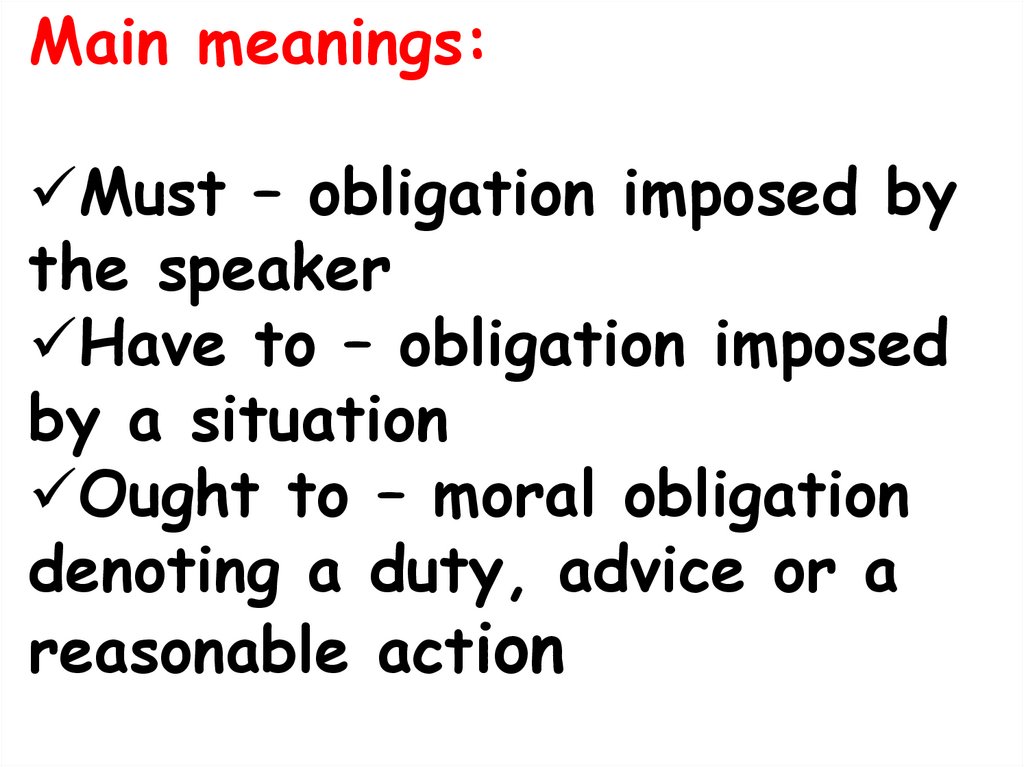 Main meanings:

✓Must – obligation imposed by the speaker
✓Have to – obligation imposed by a situation
✓Ought to – moral obligation denoting a duty, advice or a reasonable action